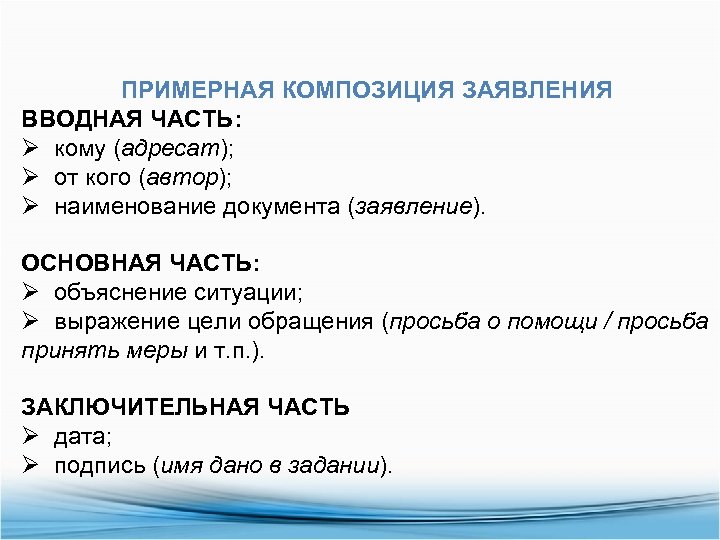 ПРИМЕРНАЯ КОМПОЗИЦИЯ ЗАЯВЛЕНИЯ
ВВОДНАЯ ЧАСТЬ:
➢ кому (адресат);
➢ от кого (автор);
➢ наименование документа (заявление).

ОСНОВНАЯ ЧАСТЬ:
➢ объяснение ситуации;
➢ выражение цели обращения (просьба о помощи / просьба принять меры и т.п.).

ЗАКЛЮЧИТЕЛЬНАЯ ЧАСТЬ
➢ дата;
➢ подпись (имя дано в задании).